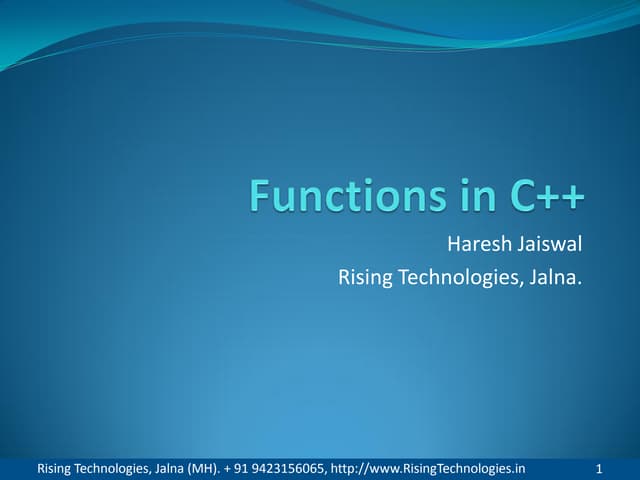 Functions in C++

Haresh Jaiswal

Rising Technologies, Jalna.

Rising Technologies, Jalna (MH). + 91 9423156065, http://www.RisingTechnologies.in 1